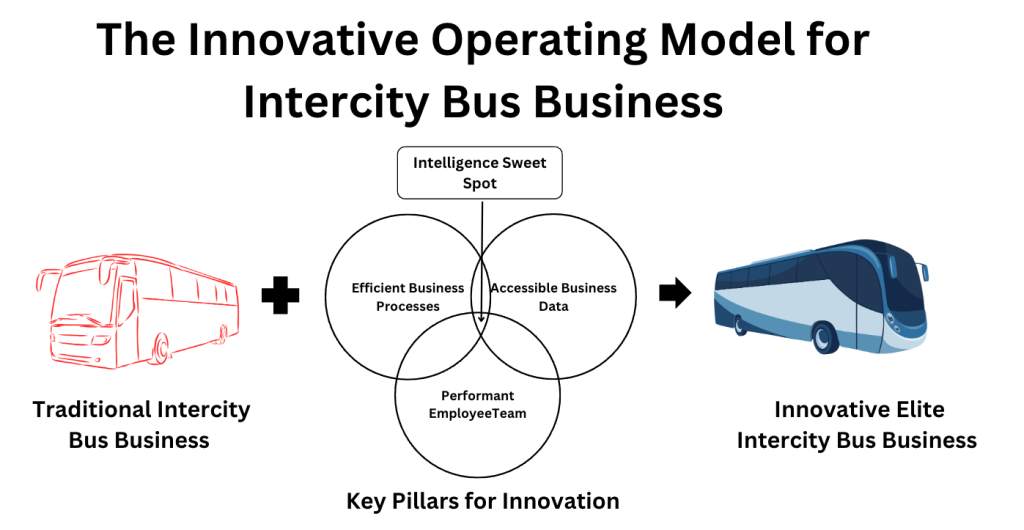 The Innovative Operating Model for Intercity Bus Business

Intelligence Sweet Spot

Efficient Business Processes

Accessible Business Data

Performant EmployeeTeam

Traditional Intercity Bus Business

Key Pillars for Innovation

Innovative Elite Intercity Bus Business